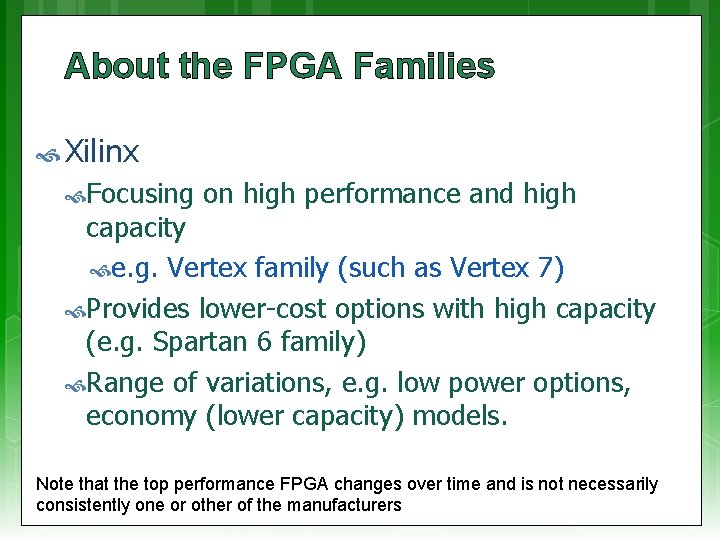 About the FPGA Families

Xilinx

Focusing on high performance and high capacity

e.g. Vertex family (such as Vertex 7)

Provides lower-cost options with high capacity (e.g. Spartan 6 family)

Range of variations, e.g. low power options, economy (lower capacity) models.

Note that the top performance FPGA changes over time and is not necessarily consistently one or other of the manufacturers